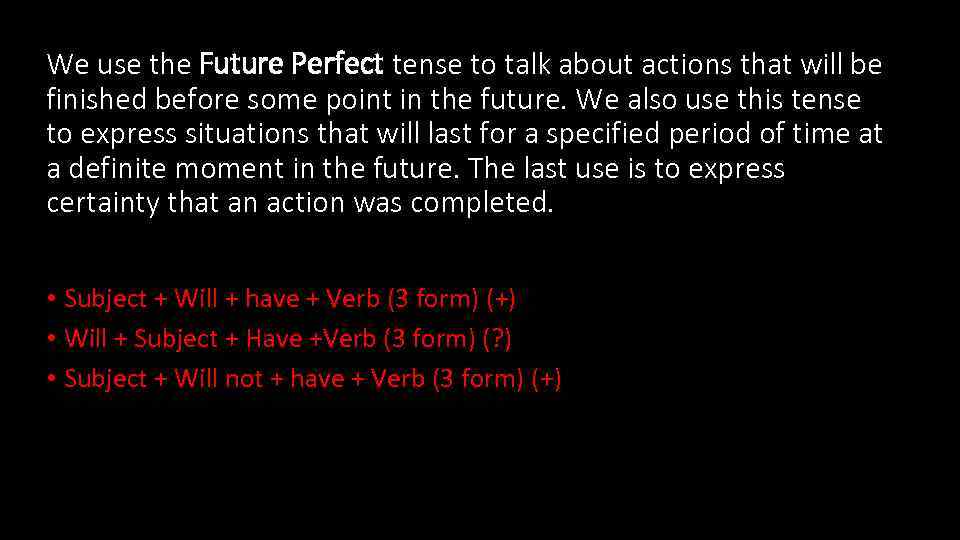 We use the Future Perfect tense to talk about actions that will be finished before some point in the future. We also use this tense to express situations that will last for a specified period of time at a definite moment in the future. The last use is to express certainty that an action was completed.

• Subject + Will + have + Verb (3 form) (+)
• Will + Subject + Have +Verb (3 form) (?)
• Subject + Will not + have + Verb (3 form) (+)